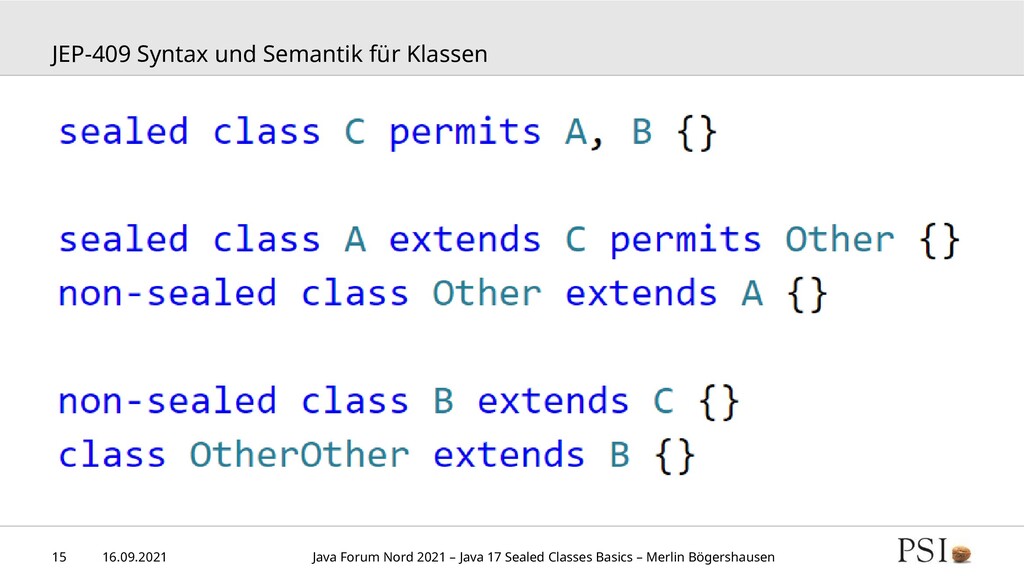 JEP-409 Syntax und Semantik für Klassen

sealed class C permits A, B {}

sealed class A extends C permits Other {}
non-sealed class Other extends A {}

non-sealed class B extends C {}
class OtherOther extends B {}

15 16.09.2021 Java Forum Nord 2021 – Java 17 Sealed Classes Basics – Merlin Bögershausen PSI